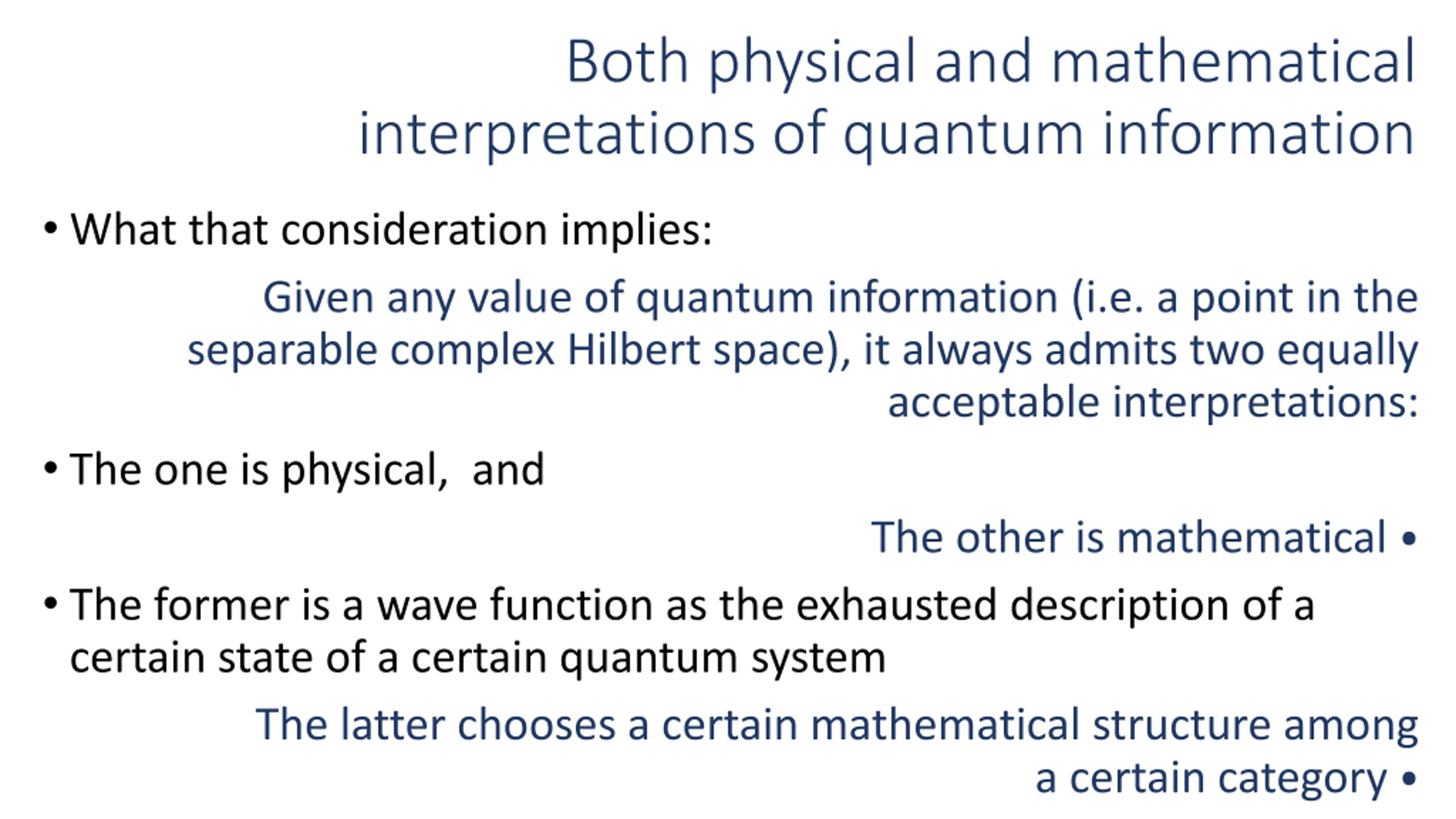 Both physical and mathematical interpretations of quantum information

• What that consideration implies:

Given any value of quantum information (i.e. a point in the separable complex Hilbert space), it always admits two equally acceptable interpretations:

• The one is physical,  and

The other is mathematical •

• The former is a wave function as the exhausted description of a certain state of a certain quantum system

The latter chooses a certain mathematical structure among a certain category •